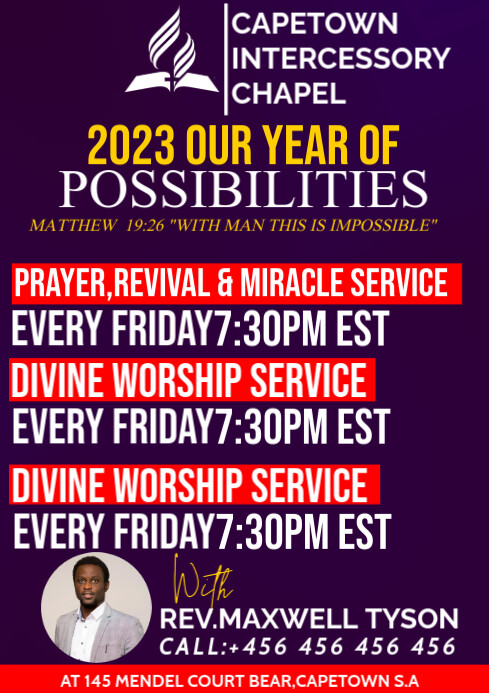 CAPETOWN INTERCESSORY CHAPEL

2023 OUR YEAR OF POSSIBILITIES

MATTHEW 19:26 "WITH MAN THIS IS IMPOSSIBLE"

PRAYER,REVIVAL & MIRACLE SERVICE
EVERY FRIDAY7:30PM EST

DIVINE WORSHIP SERVICE
EVERY FRIDAY7:30PM EST

DIVINE WORSHIP SERVICE
EVERY FRIDAY7:30PM EST

With
REV.MAXWELL TYSON
CALL:+456 456 456 456

AT 145 MENDEL COURT BEAR,CAPETOWN S.A